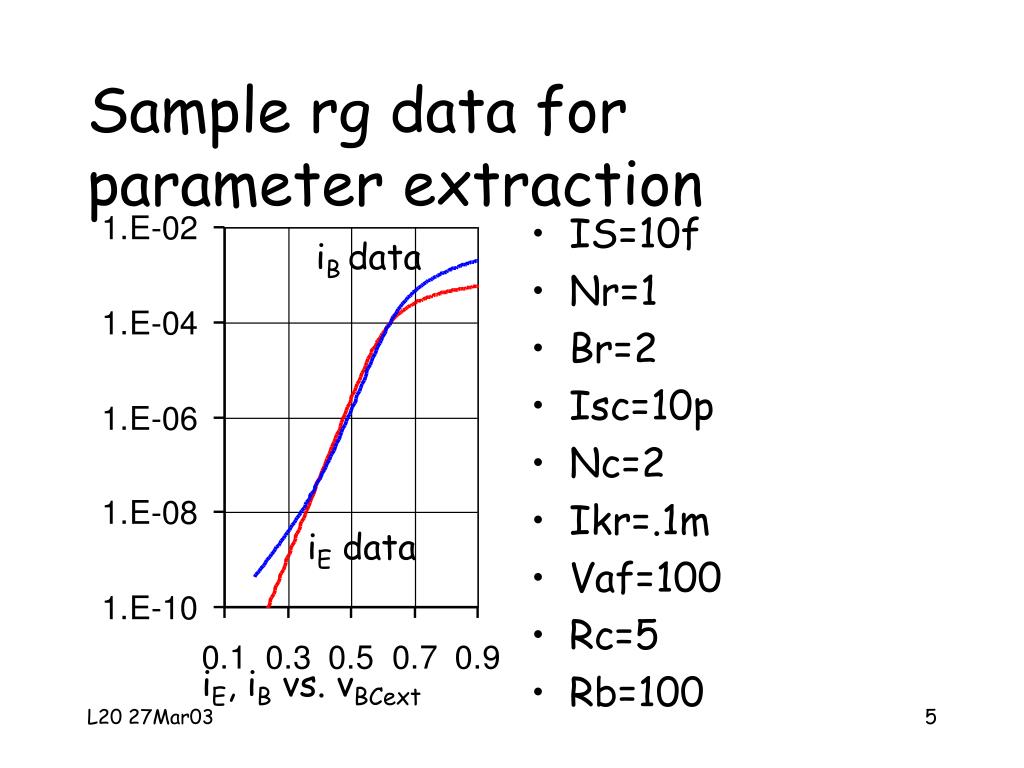 Sample rg data for parameter extraction

1.E-02
1.E-04
1.E-06
1.E-08
1.E-10

$i_B$ data

$i_E$ data

0.1 0.3 0.5 0.7 0.9

$i_E$, $i_B$ vs. $v_{BCext}$

• IS=10f
• Nr=1
• Br=2
• Isc=10p
• Nc=2
• Ikr=.1m
• Vaf=100
• Rc=5
• Rb=100

L20 27Mar03

5